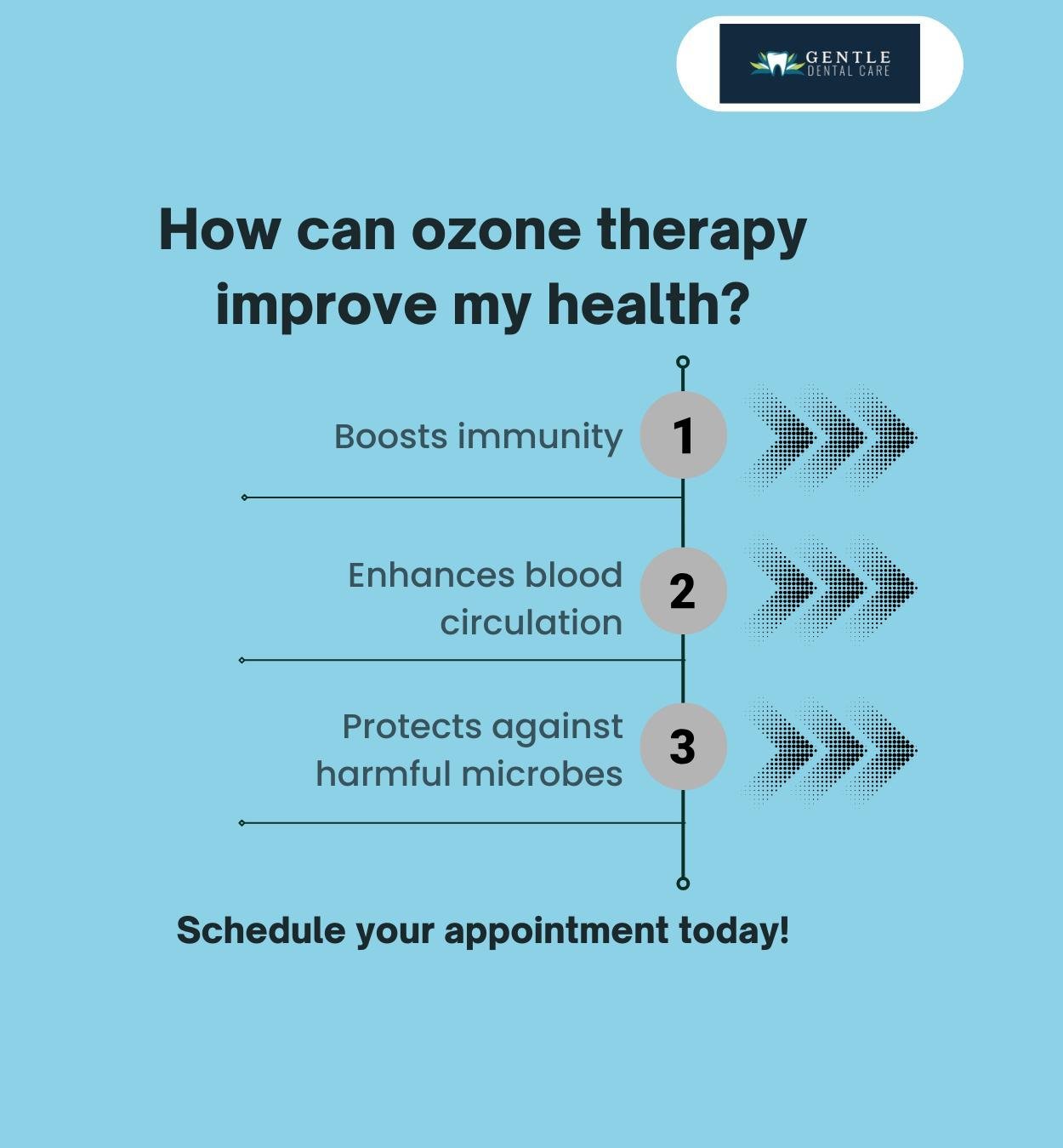 GENTLE
DENTAL CARE

How can ozone therapy improve my health?

Boosts immunity 1

Enhances blood circulation 2

Protects against harmful microbes 3

Schedule your appointment today!